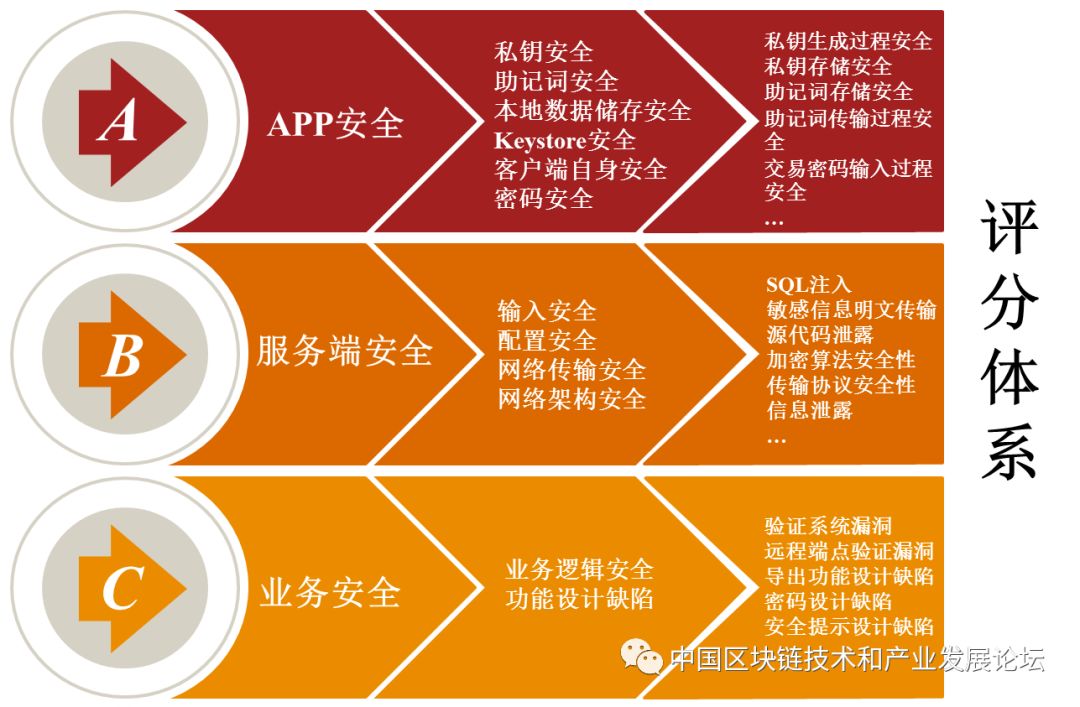 A

APP安全

私钥安全
助记词安全
本地数据储存安全
Keystore安全
客户端自身安全
密码安全

私钥生成过程安全
私钥存储安全
助记词存储安全
助记词传输过程安全
交易密码输入过程安全
…

B

服务端安全

输入安全
配置安全
网络传输安全
网络架构安全

SQL注入
敏感信息明文传输
源代码泄露
加密算法安全性
传输协议安全性
信息泄露
…

C

业务安全

业务逻辑安全
功能设计缺陷

验证系统漏洞
远程端点验证漏洞
导出功能设计缺陷
密码设计缺陷
安全提示设计缺陷

评分体系

中国区块链技术和产业发展论坛